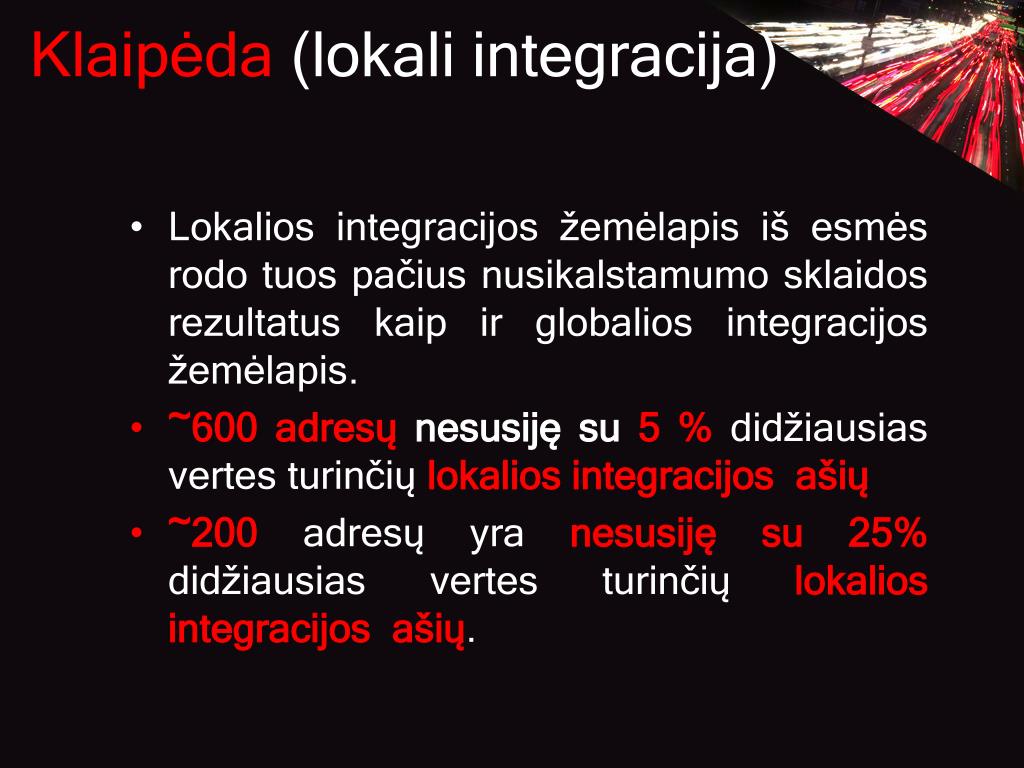 Klaipėda (lokali integracija)

• Lokalios integracijos žemėlapis iš esmės rodo tuos pačius nusikalstamumo sklaidos rezultatus kaip ir globalios integracijos žemėlapis.
• ~600 adresų nesusiję su 5 % didžiausias vertes turinčių lokalios integracijos ašių
• ~200 adresų yra nesusiję su 25% didžiausias vertes turinčių lokalios integracijos ašių.